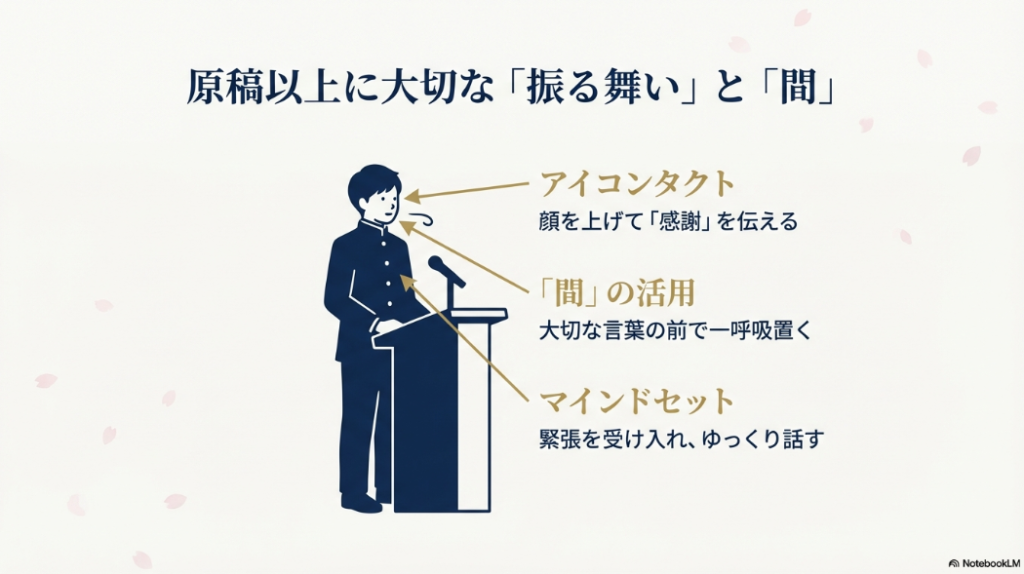 原稿以上に大切な「振る舞い」と「間」

アイコンタクト
顔を上げて「感謝」を伝える

「間」の活用
大切な言葉の前で一呼吸置く

マインドセット
緊張を受け入れ、ゆっくり話す

NotebookLM